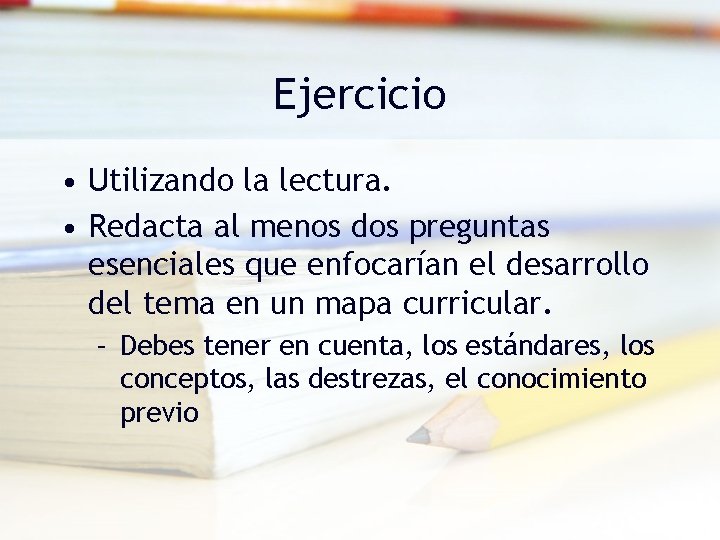 Ejercicio

• Utilizando la lectura.
• Redacta al menos dos preguntas esenciales que enfocarían el desarrollo del tema en un mapa curricular.
– Debes tener en cuenta, los estándares, los conceptos, las destrezas, el conocimiento previo